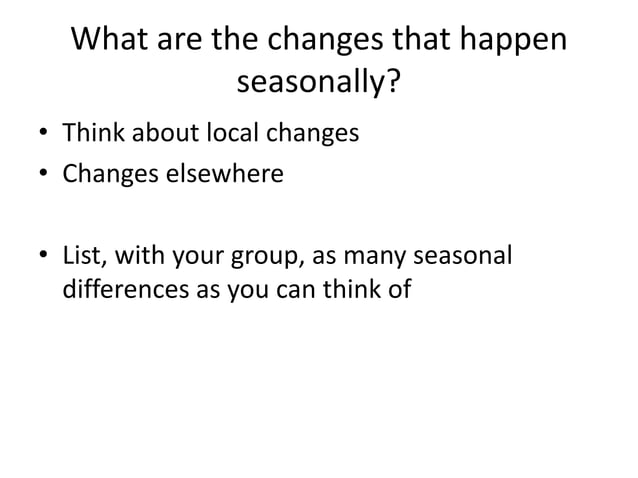 What are the changes that happen seasonally?

• Think about local changes
• Changes elsewhere

• List, with your group, as many seasonal differences as you can think of